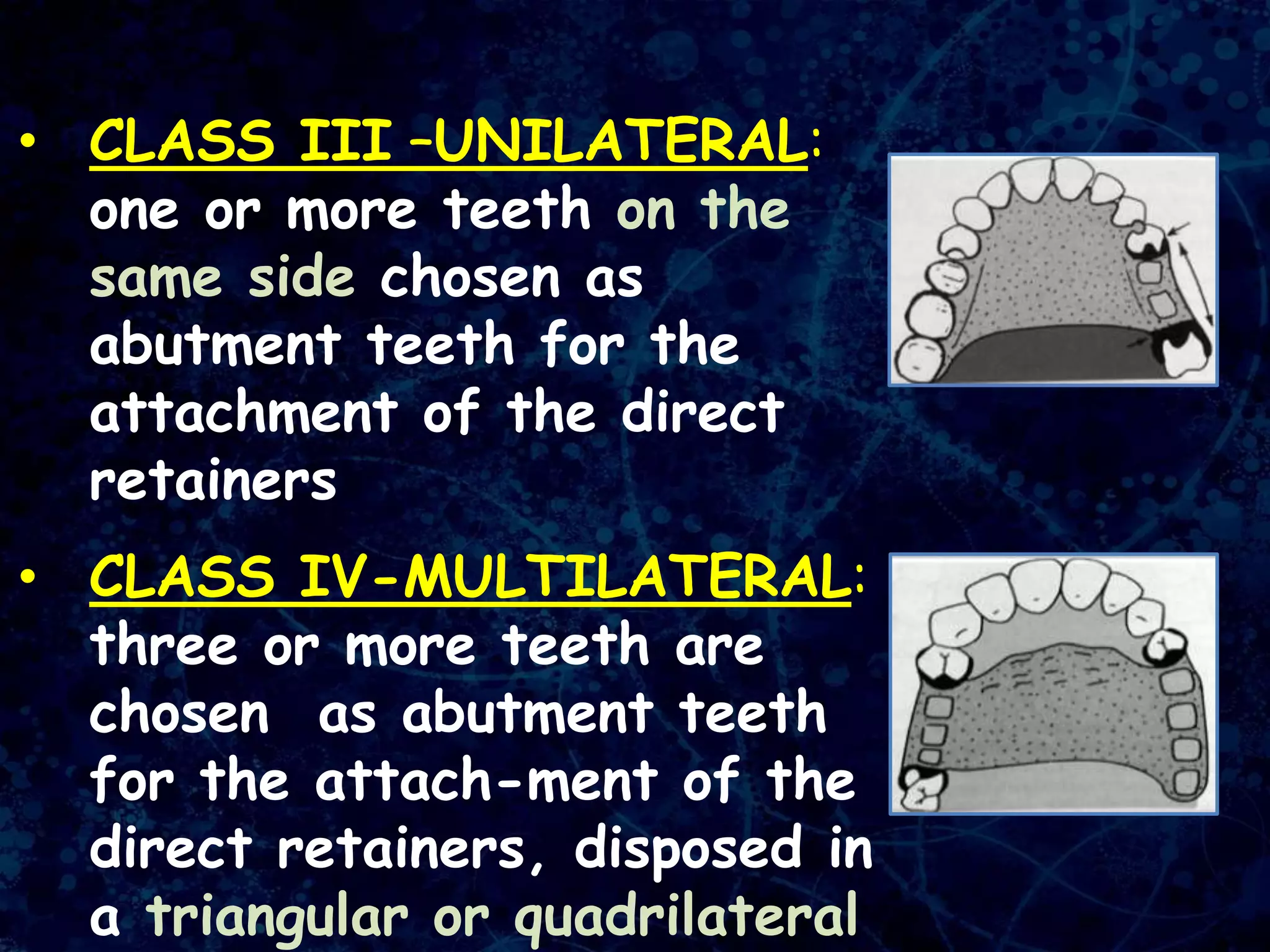 • CLASS III –UNILATERAL: one or more teeth on the same side chosen as abutment teeth for the attachment of the direct retainers

• CLASS IV-MULTILATERAL: three or more teeth are chosen as abutment teeth for the attach-ment of the direct retainers, disposed in a triangular or quadrilateral